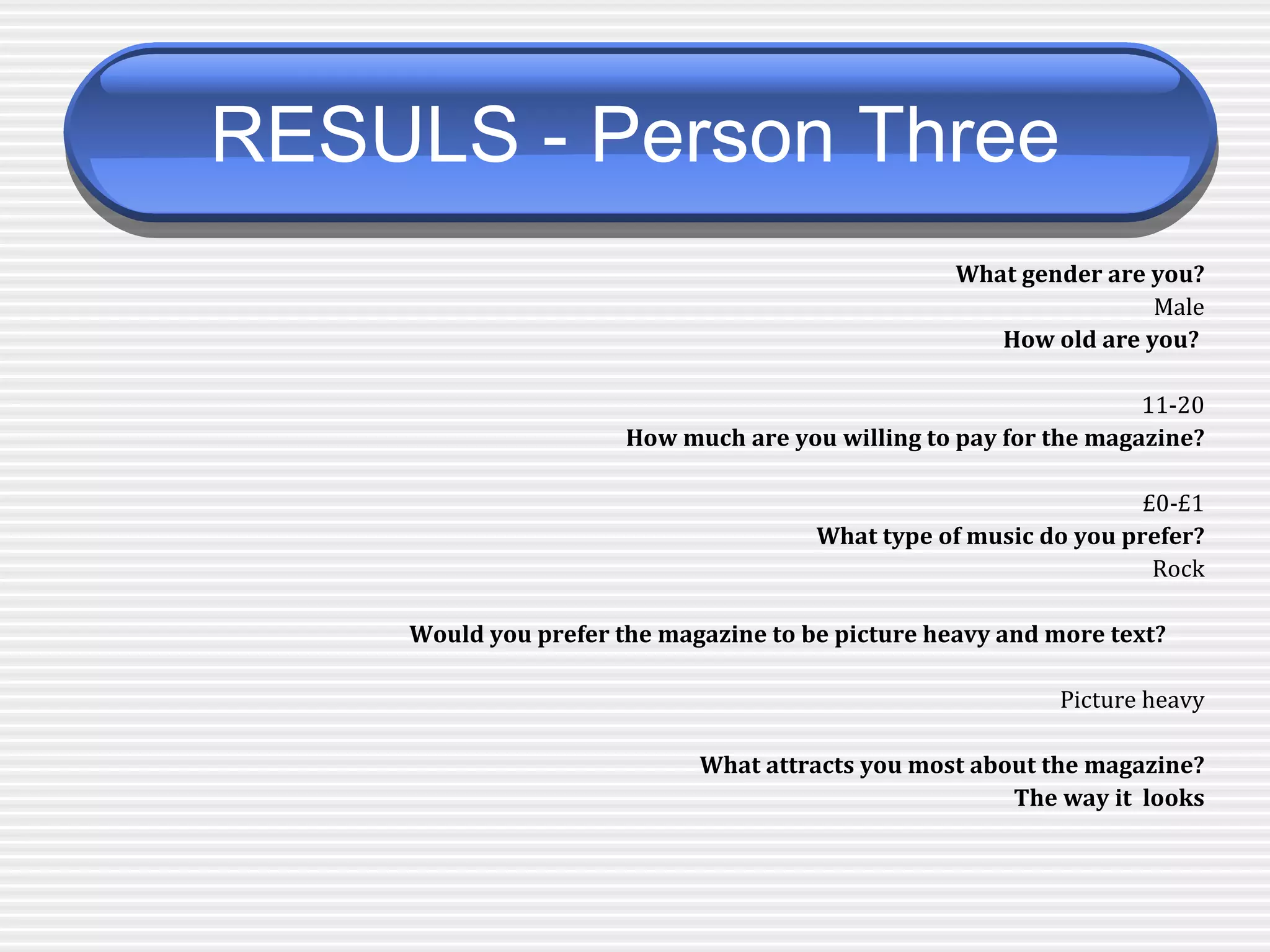 RESULS - Person Three

What gender are you?
Male
How old are you?

11-20
How much are you willing to pay for the magazine?

£0-£1
What type of music do you prefer?
Rock

Would you prefer the magazine to be picture heavy and more text?

Picture heavy

What attracts you most about the magazine?
The way it looks